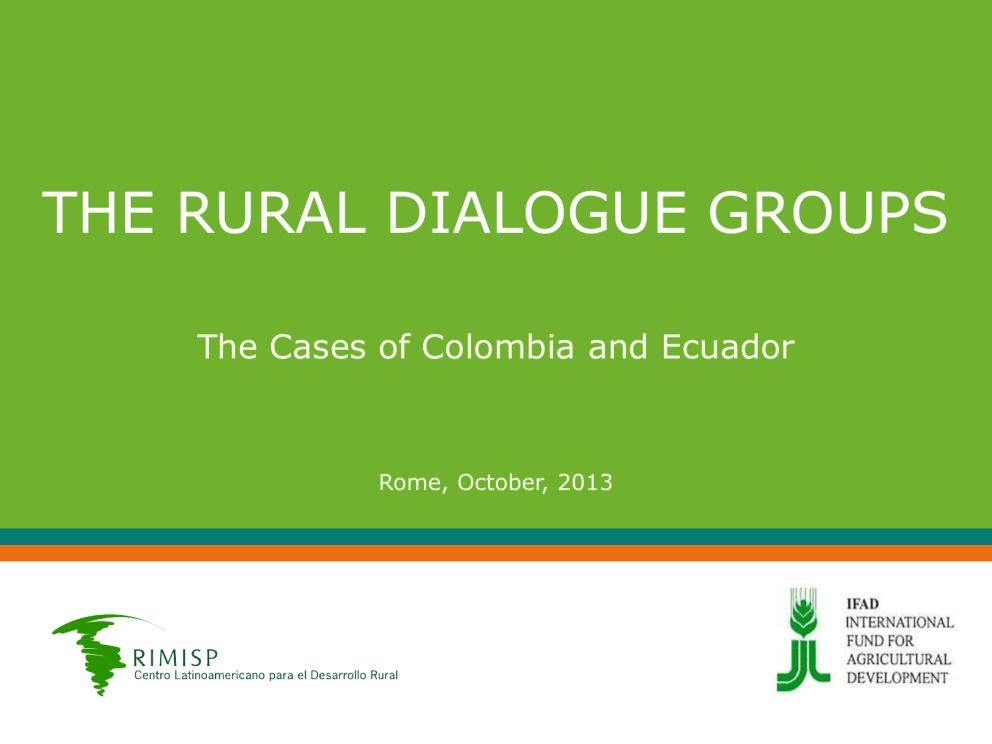 THE RURAL DIALOGUE GROUPS

The Cases of Colombia and Ecuador

Rome, October, 2013

RIMISP
Centro Latinoamericano para el Desarrollo Rural

IFAD
INTERNATIONAL
FUND FOR
AGRICULTURAL
DEVELOPMENT